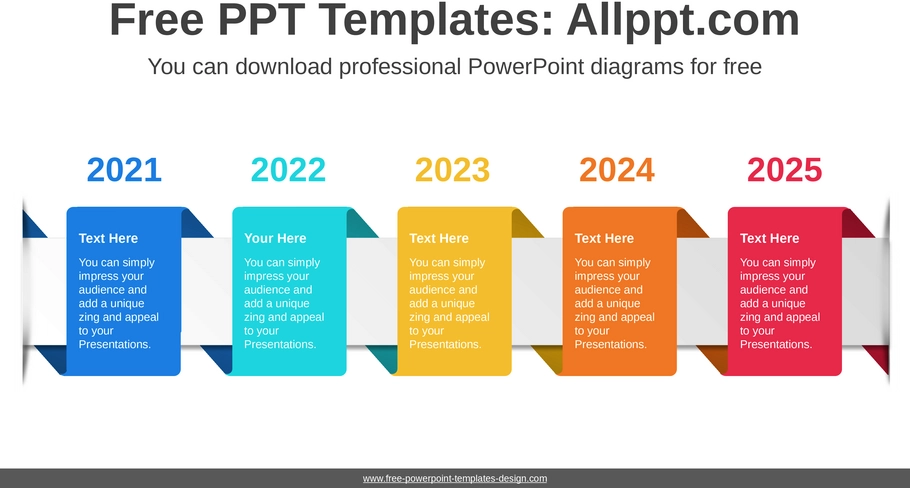 Free PPT Templates: Allppt.com

You can download professional PowerPoint diagrams for free

2021

Text Here

You can simply impress your audience and add a unique zing and appeal to your Presentations.

2022

Your Here

You can simply impress your audience and add a unique zing and appeal to your Presentations.

2023

Text Here

You can simply impress your audience and add a unique zing and appeal to your Presentations.

2024

Text Here

You can simply impress your audience and add a unique zing and appeal to your Presentations.

2025

Text Here

You can simply impress your audience and add a unique zing and appeal to your Presentations.

www.free-powerpoint-templates-design.com